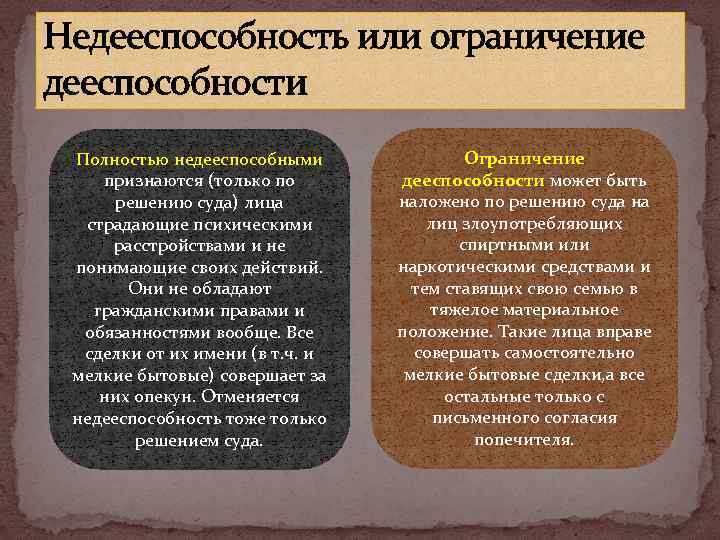 Недееспособность или ограничение дееспособности

Полностью недееспособными признаются (только по решению суда) лица страдающие психическими расстройствами и не понимающие своих действий. Они не обладают гражданскими правами и обязанностями вообще. Все сделки от их имени (в т.ч. и мелкие бытовые) совершает за них опекун. Отменяется недееспособность тоже только решением суда.

Ограничение дееспособности может быть наложено по решению суда на лиц злоупотребляющих спиртными или наркотическими средствами и тем ставящих свою семью в тяжелое материальное положение. Такие лица вправе совершать самостоятельно мелкие бытовые сделки,а все остальные только с письменного согласия попечителя.